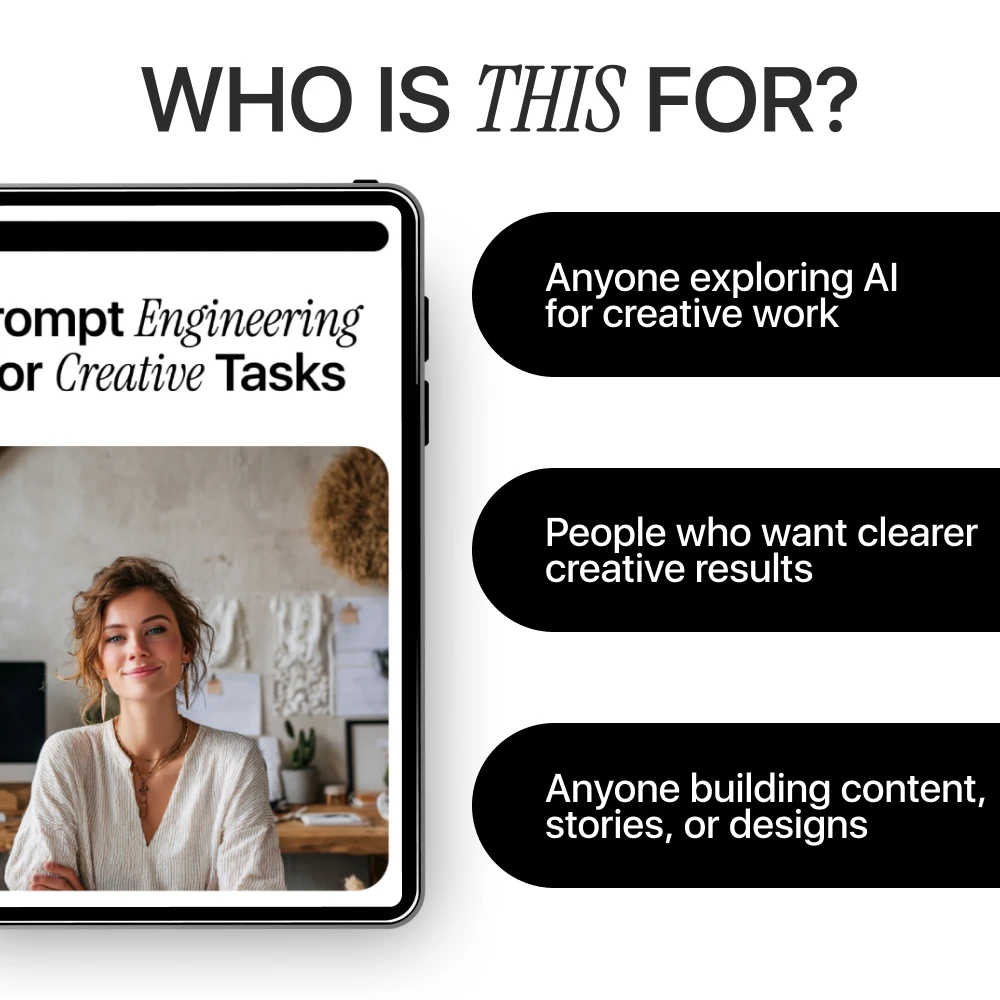 WHO IS THIS FOR?

rompt Engineering
or Creative Tasks

Anyone exploring AI for creative work

People who want clearer creative results

Anyone building content, stories, or designs